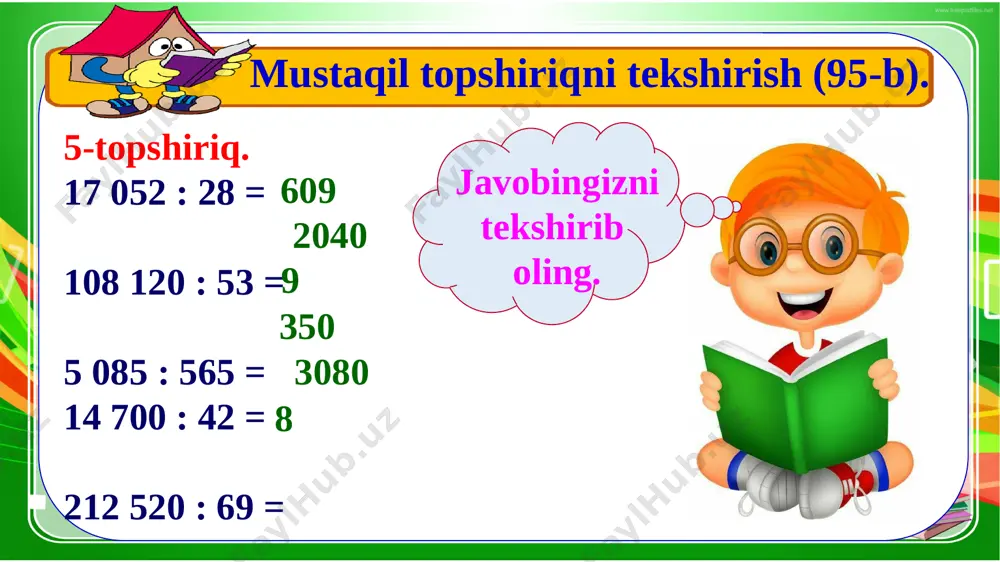 Mustaqil topshiriqni tekshirish (95-b).

5-topshiriq.

17 052 : 28 = 609

2040

108 120 : 53 = 9

350

5 085 : 565 = 3080

14 700 : 42 = 8

212 520 : 69 =

Javobingizni tekshirib oling.

FaylHub.uz